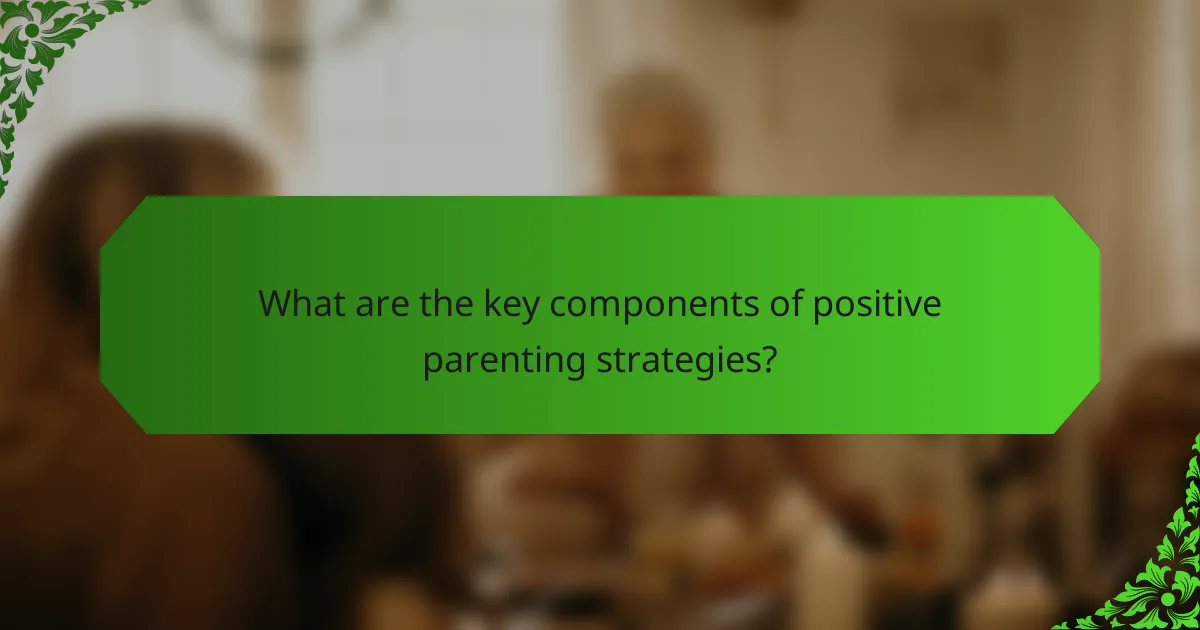 What are the key components of positive parenting strategies?